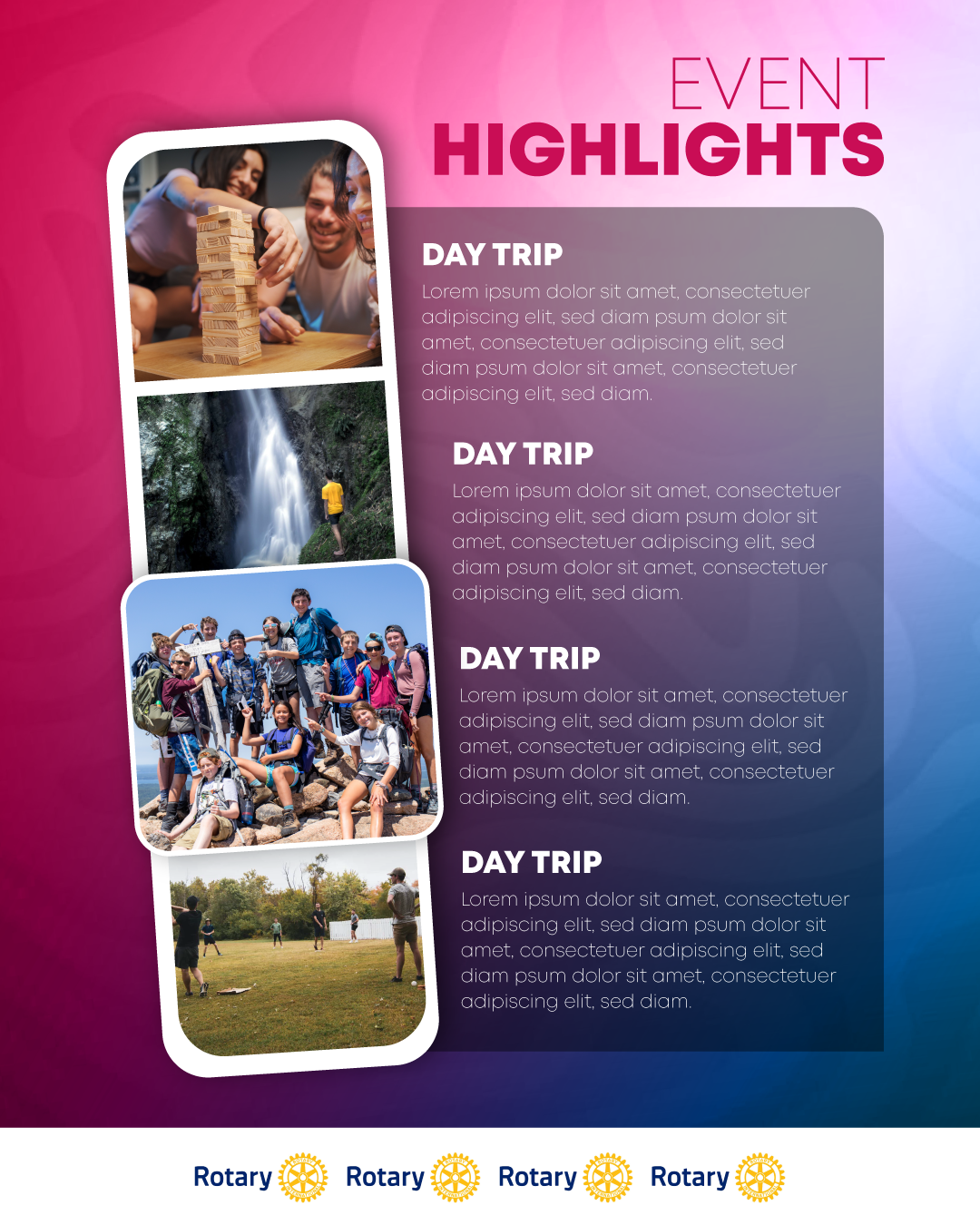 EVENT
HIGHLIGHTS

DAY TRIP
Lorem ipsum dolor sit amet, consectetuer adipiscing elit, sed diam psum dolor sit amet, consectetuer adipiscing elit, sed diam psum dolor sit amet, consectetuer adipiscing elit, sed diam.

DAY TRIP
Lorem ipsum dolor sit amet, consectetuer adipiscing elit, sed diam psum dolor sit amet, consectetuer adipiscing elit, sed diam psum dolor sit amet, consectetuer adipiscing elit, sed diam.

DAY TRIP
Lorem ipsum dolor sit amet, consectetuer adipiscing elit, sed diam psum dolor sit amet, consectetuer adipiscing elit, sed diam psum dolor sit amet, consectetuer adipiscing elit, sed diam.

DAY TRIP
Lorem ipsum dolor sit amet, consectetuer adipiscing elit, sed diam psum dolor sit amet, consectetuer adipiscing elit, sed diam psum dolor sit amet, consectetuer adipiscing elit, sed diam.

Rotary Rotary Rotary Rotary